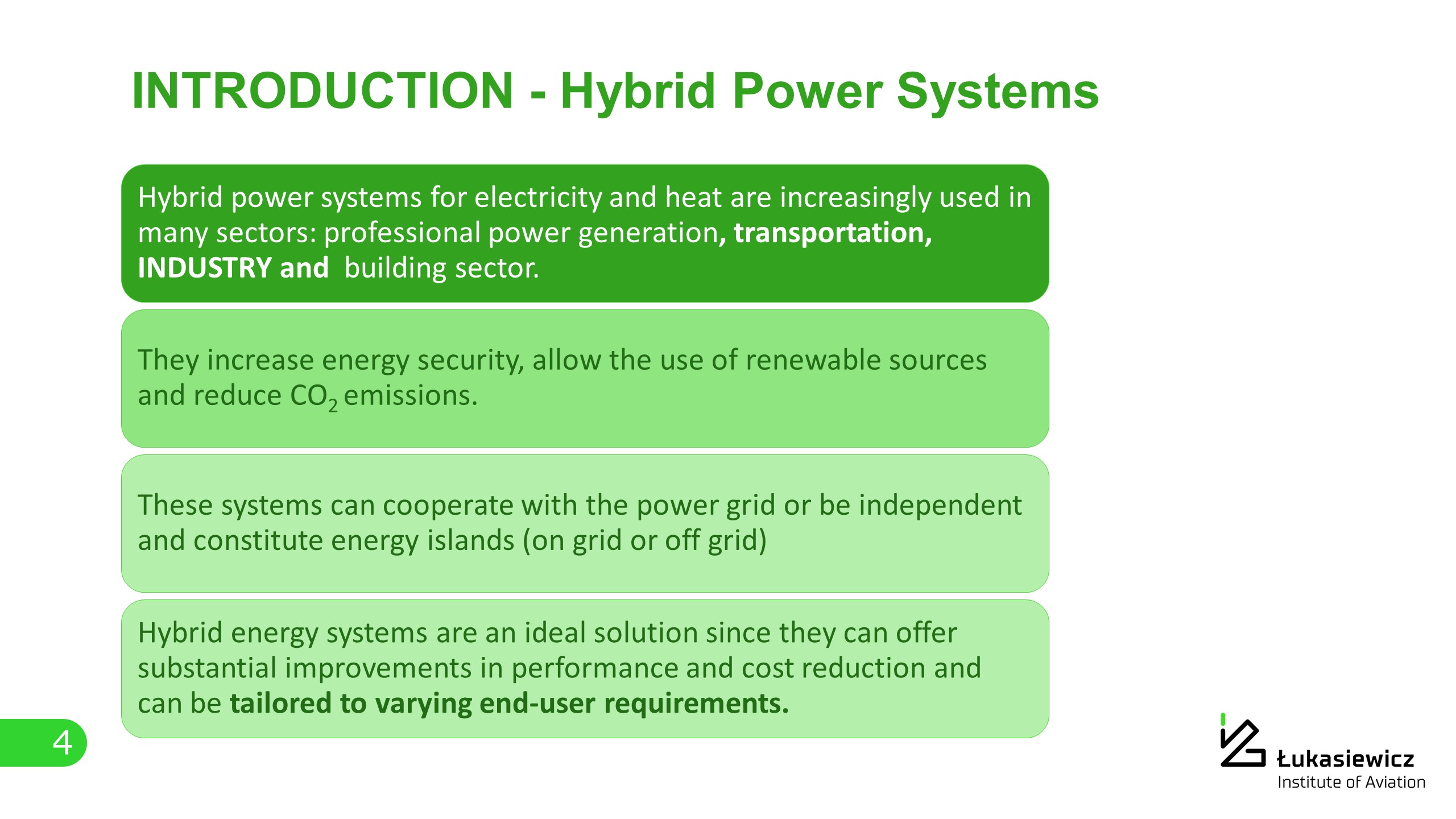 INTRODUCTION - Hybrid Power Systems

Hybrid power systems for electricity and heat are increasingly used in many sectors: professional power generation, transportation, INDUSTRY and building sector.

They increase energy security, allow the use of renewable sources and reduce $CO_2$ emissions.

These systems can cooperate with the power grid or be independent and constitute energy islands (on grid or off grid)

Hybrid energy systems are an ideal solution since they can offer substantial improvements in performance and cost reduction and can be tailored to varying end-user requirements.

4

Łukasiewicz
Institute of Aviation